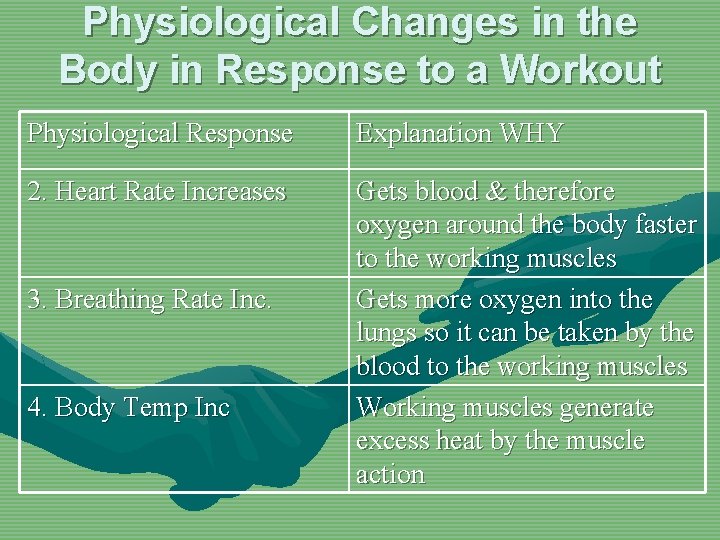 Physiological Changes in the Body in Response to a Workout

| Physiological Response | Explanation WHY |
|---|---|
| 2. Heart Rate Increases | Gets blood & therefore oxygen around the body faster to the working muscles |
| 3. Breathing Rate Inc. | Gets more oxygen into the lungs so it can be taken by the blood to the working muscles |
| 4. Body Temp Inc | Working muscles generate excess heat by the muscle action |